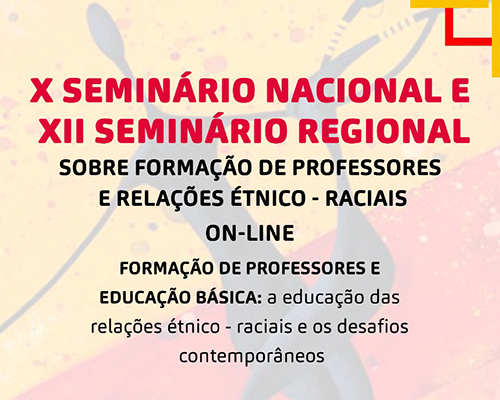 X SEMINÁRIO NACIONAL E XII SEMINÁRIO REGIONAL

SOBRE FORMAÇÃO DE PROFESSORES E RELAÇÕES ÉTNICO - RACIAIS

ON-LINE

FORMAÇÃO DE PROFESSORES E EDUCAÇÃO BÁSICA: a educação das relações étnico - raciais e os desafios contemporâneos